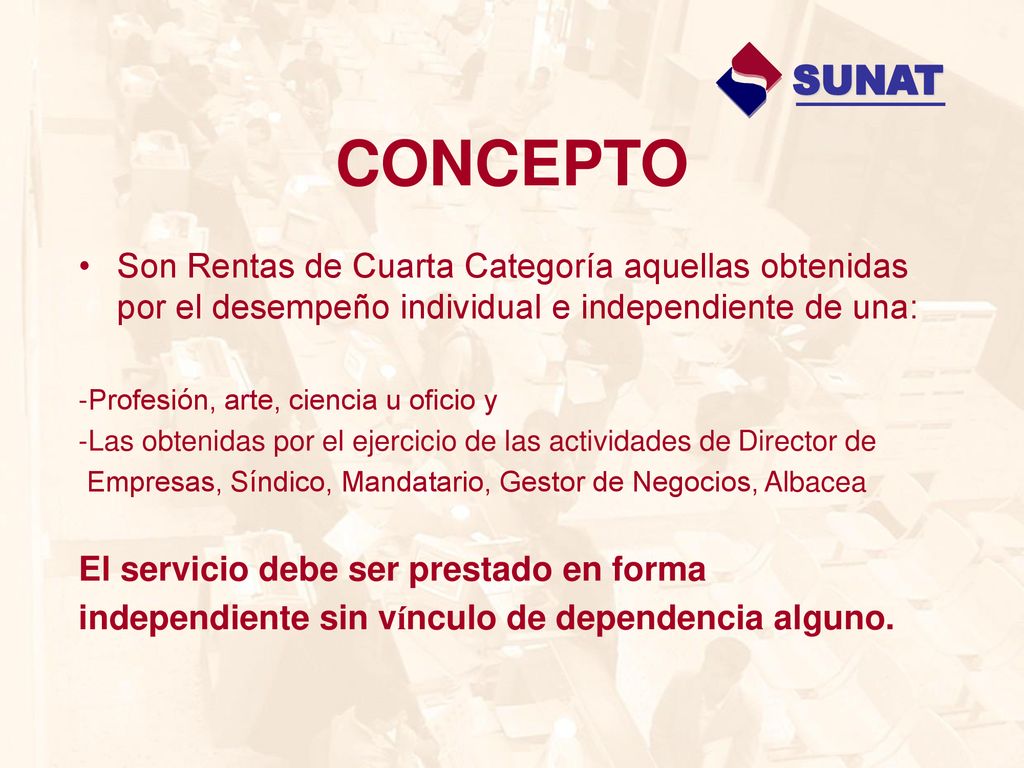 SUNAT

CONCEPTO

• Son Rentas de Cuarta Categoría aquellas obtenidas por el desempeño individual e independiente de una:

-Profesión, arte, ciencia u oficio y

-Las obtenidas por el ejercicio de las actividades de Director de Empresas, Síndico, Mandatario, Gestor de Negocios, Albacea

El servicio debe ser prestado en forma independiente sin vínculo de dependencia alguno.